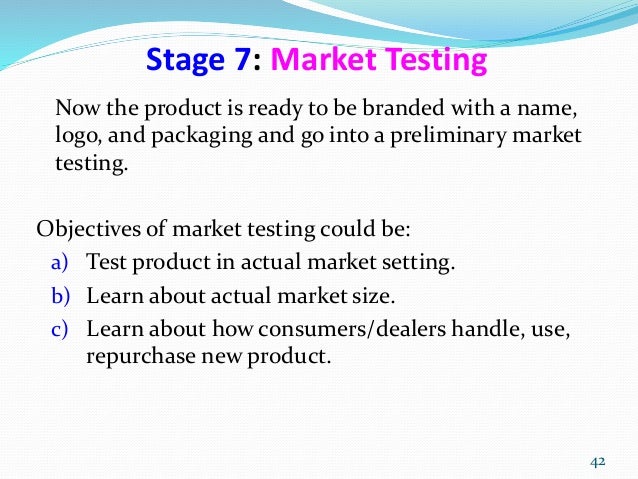 Stage 7: Market Testing

Now the product is ready to be branded with a name, logo, and packaging and go into a preliminary market testing.

Objectives of market testing could be:

a) Test product in actual market setting.
b) Learn about actual market size.
c) Learn about how consumers/dealers handle, use, repurchase new product.

42